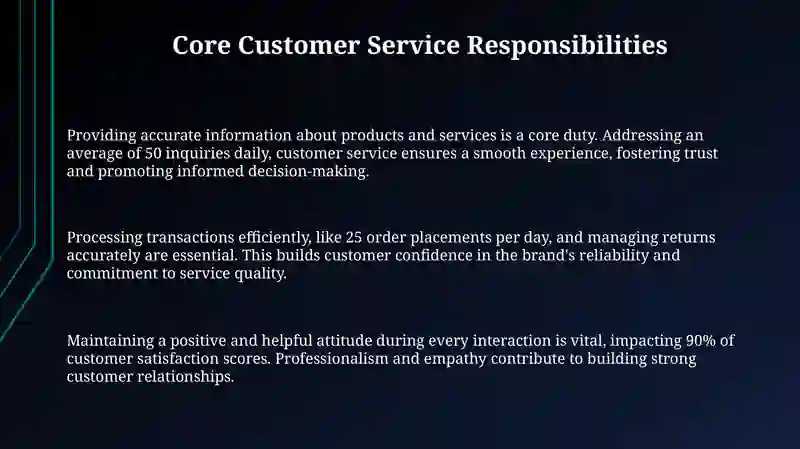 Core Customer Service Responsibilities

Providing accurate information about products and services is a core duty. Addressing an average of 50 inquiries daily, customer service ensures a smooth experience, fostering trust and promoting informed decision-making.

Processing transactions efficiently, like 25 order placements per day, and managing returns accurately are essential. This builds customer confidence in the brand's reliability and commitment to service quality.

Maintaining a positive and helpful attitude during every interaction is vital, impacting 90% of customer satisfaction scores. Professionalism and empathy contribute to building strong customer relationships.